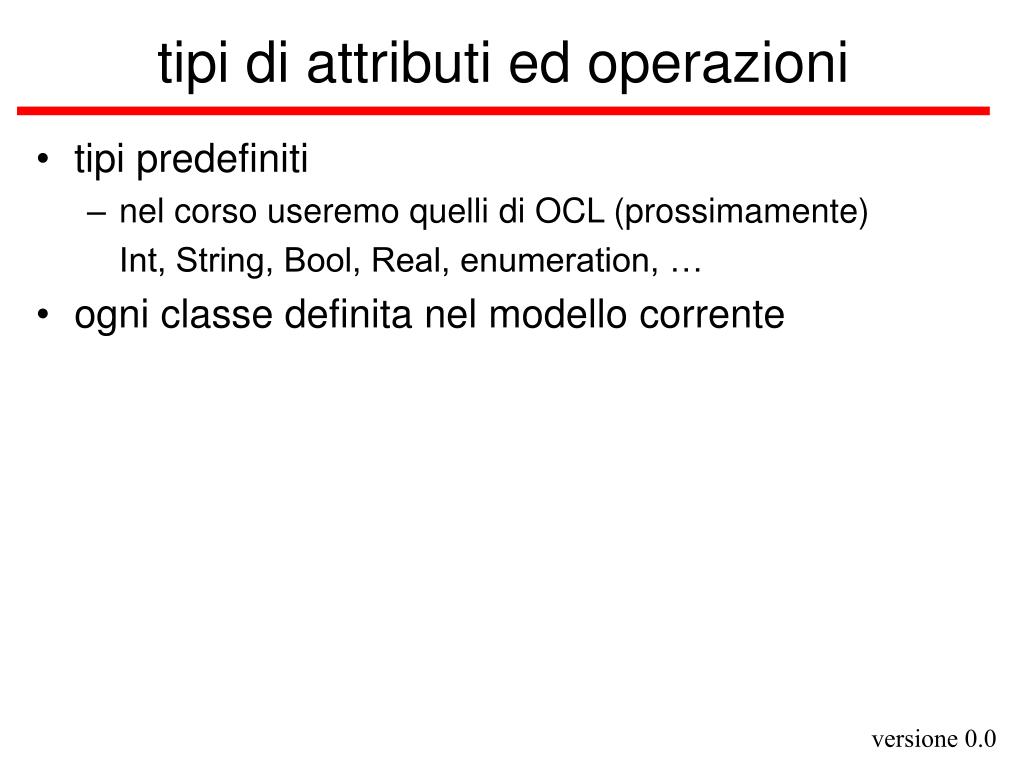 tipi di attributi ed operazioni

• tipi predefiniti
  – nel corso useremo quelli di OCL (prossimamente)
    Int, String, Bool, Real, enumeration, …
• ogni classe definita nel modello corrente

versione 0.0